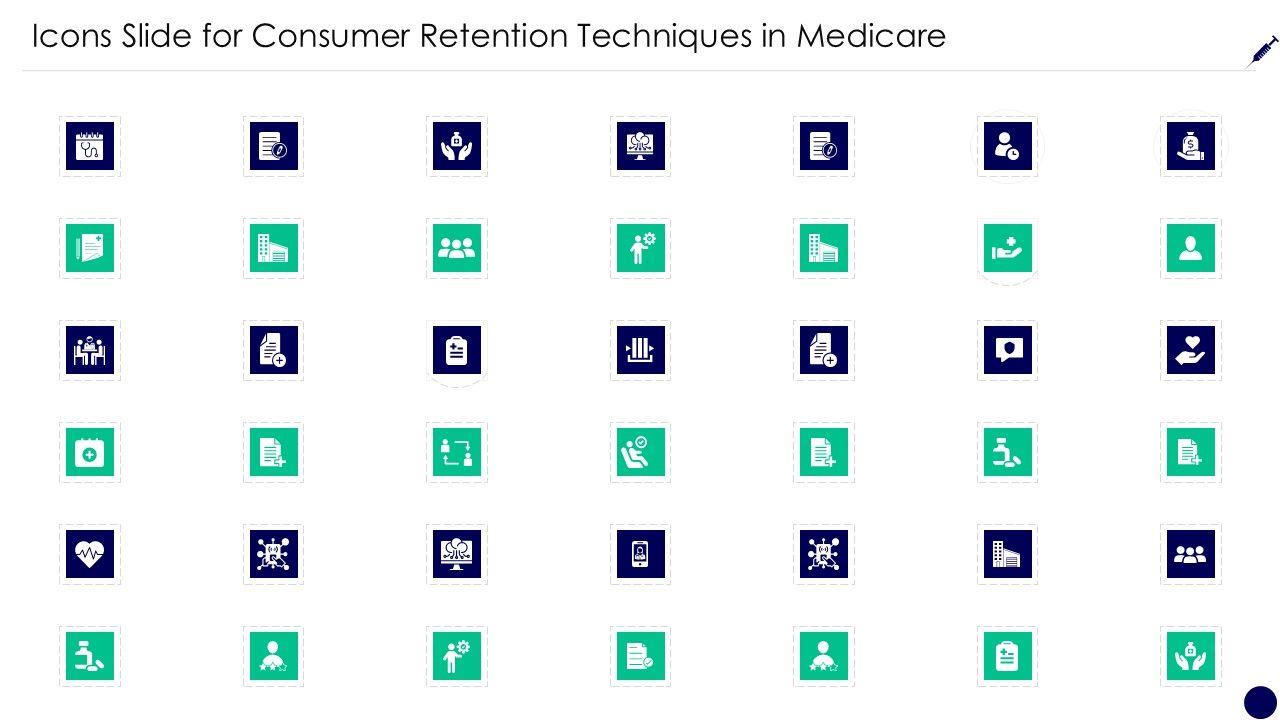 Icons Slide for Consumer Retention Techniques in Medicare